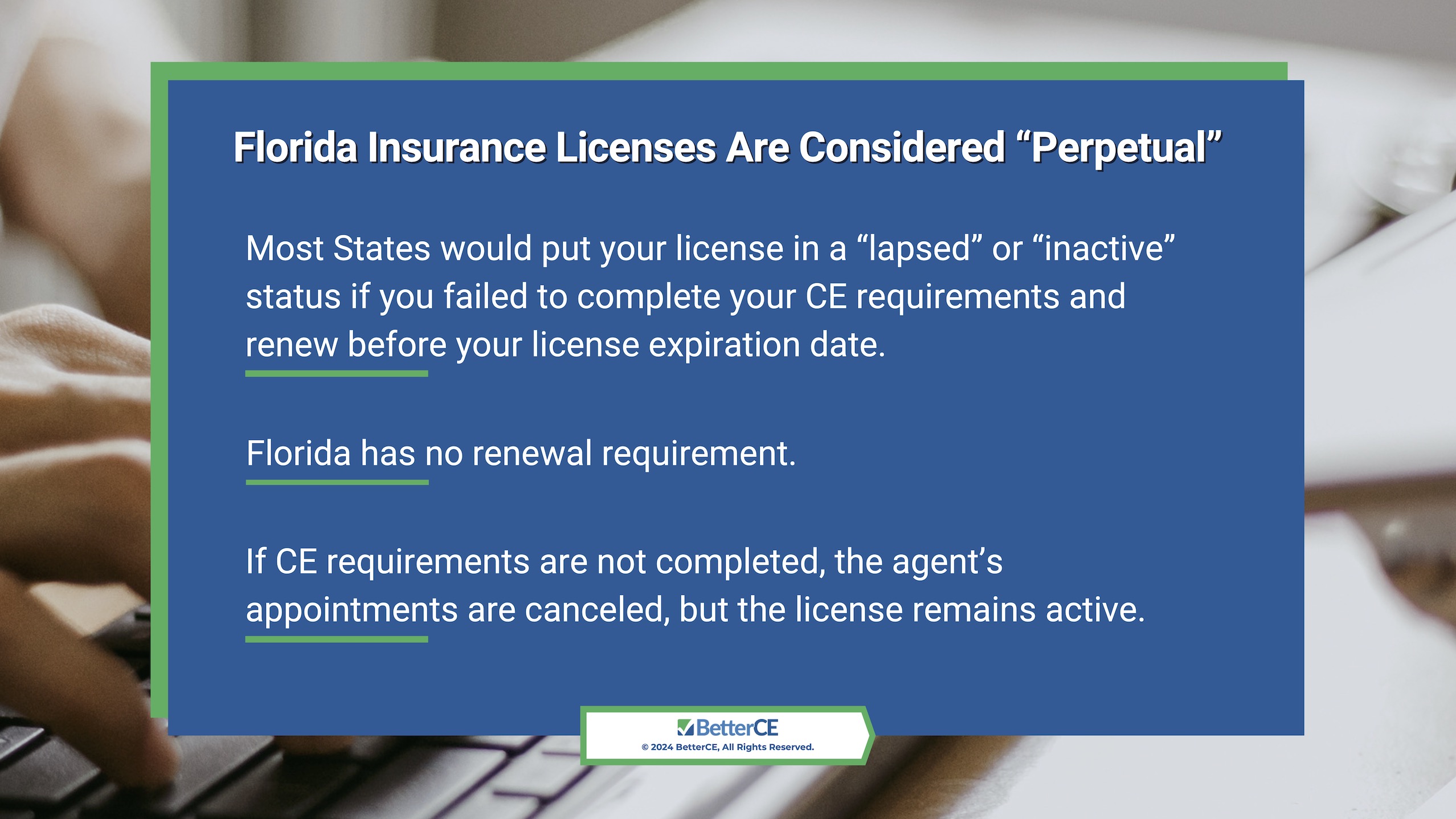 Florida Insurance Licenses Are Considered “Perpetual”

Most States would put your license in a “lapsed” or “inactive” status if you failed to complete your CE requirements and renew before your license expiration date.

Florida has no renewal requirement.

If CE requirements are not completed, the agent’s appointments are canceled, but the license remains active.

BetterCE
© 2024 BetterCE, All Rights Reserved.